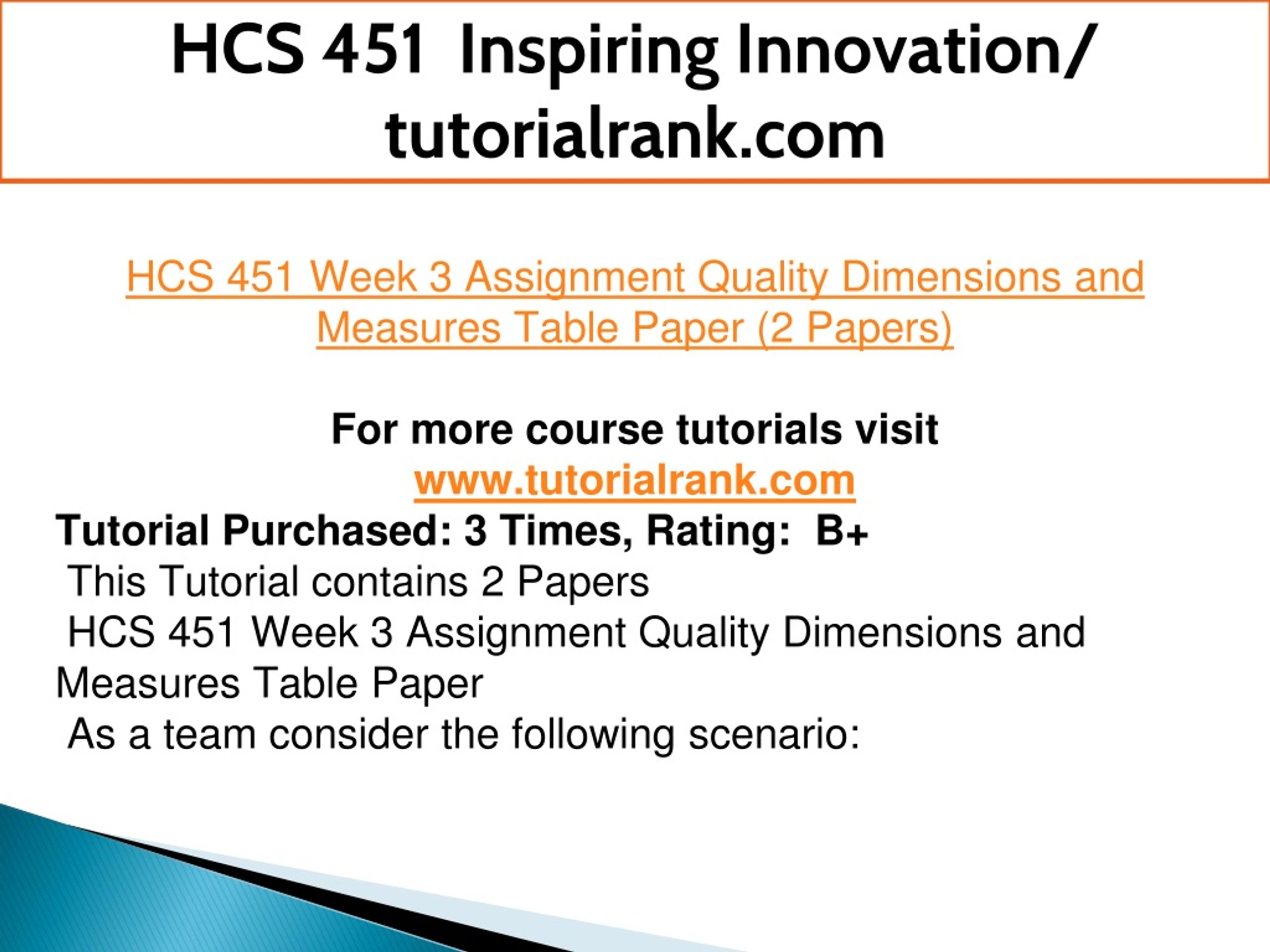 HCS 451 Inspiring Innovation/ tutorialrank.com

HCS 451 Week 3 Assignment Quality Dimensions and Measures Table Paper (2 Papers)

For more course tutorials visit
www.tutorialrank.com
Tutorial Purchased: 3 Times, Rating: B+
This Tutorial contains 2 Papers
HCS 451 Week 3 Assignment Quality Dimensions and Measures Table Paper
As a team consider the following scenario: